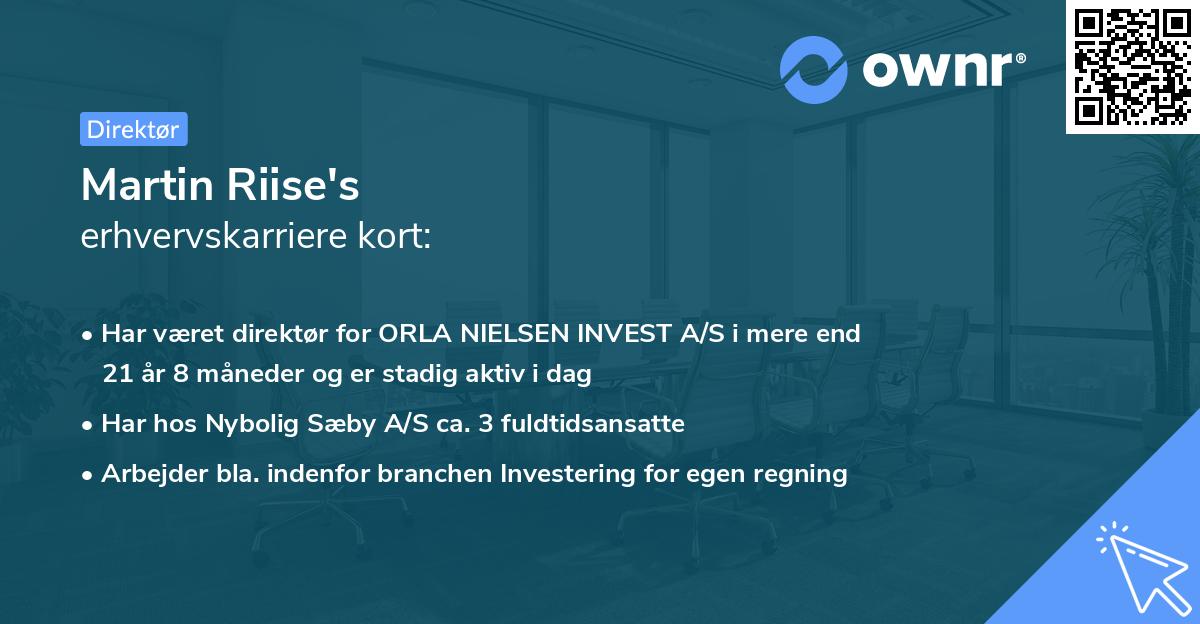 ownr®

Direktør

Martin Riise's
erhvervskarriere kort:

• Har været direktør for ORLA NIELSEN INVEST A/S i mere end 21 år 8 måneder og er stadig aktiv i dag

• Har hos Nybolig Sæby A/S ca. 3 fuldtidsansatte

• Arbejder bla. indenfor branchen Investering for egen regning